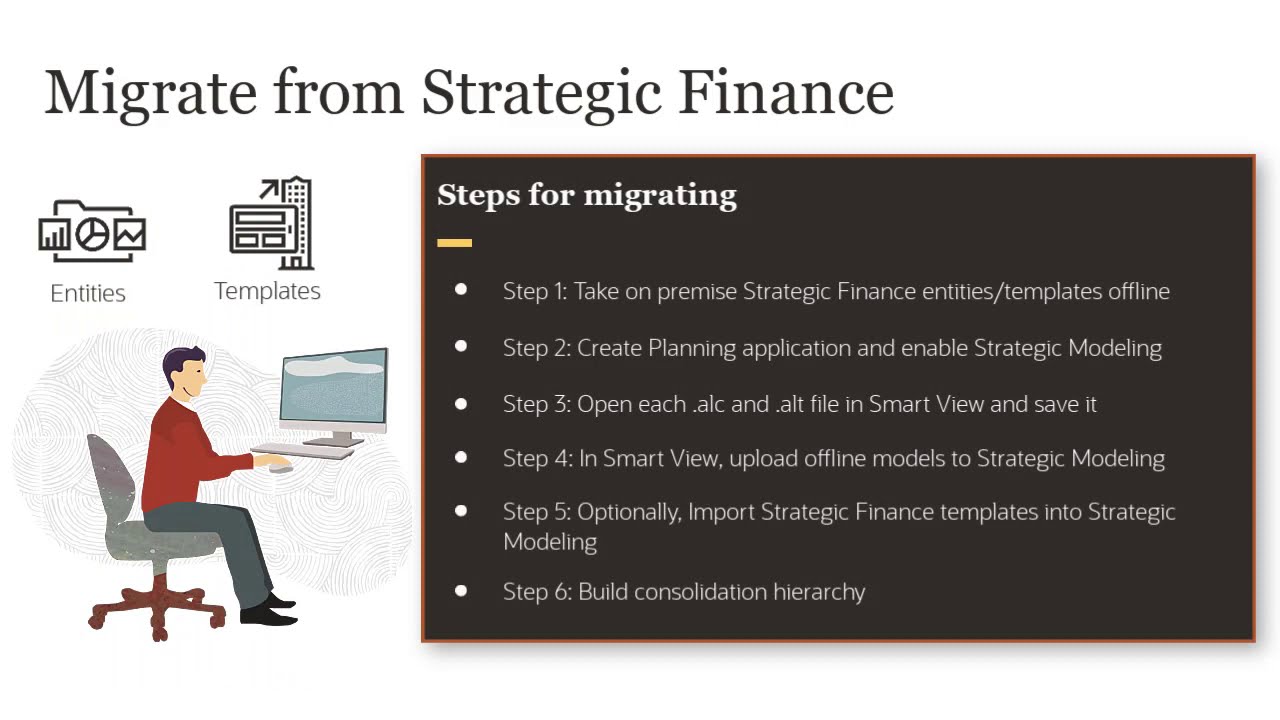 Migrate from Strategic Finance

Entities

Templates

Steps for migrating

- Step 1: Take on premise Strategic Finance entities/templates offline
- Step 2: Create Planning application and enable Strategic Modeling
- Step 3: Open each .alc and .alt file in Smart View and save it
- Step 4: In Smart View, upload offline models to Strategic Modeling
- Step 5: Optionally, Import Strategic Finance templates into Strategic Modeling
- Step 6: Build consolidation hierarchy